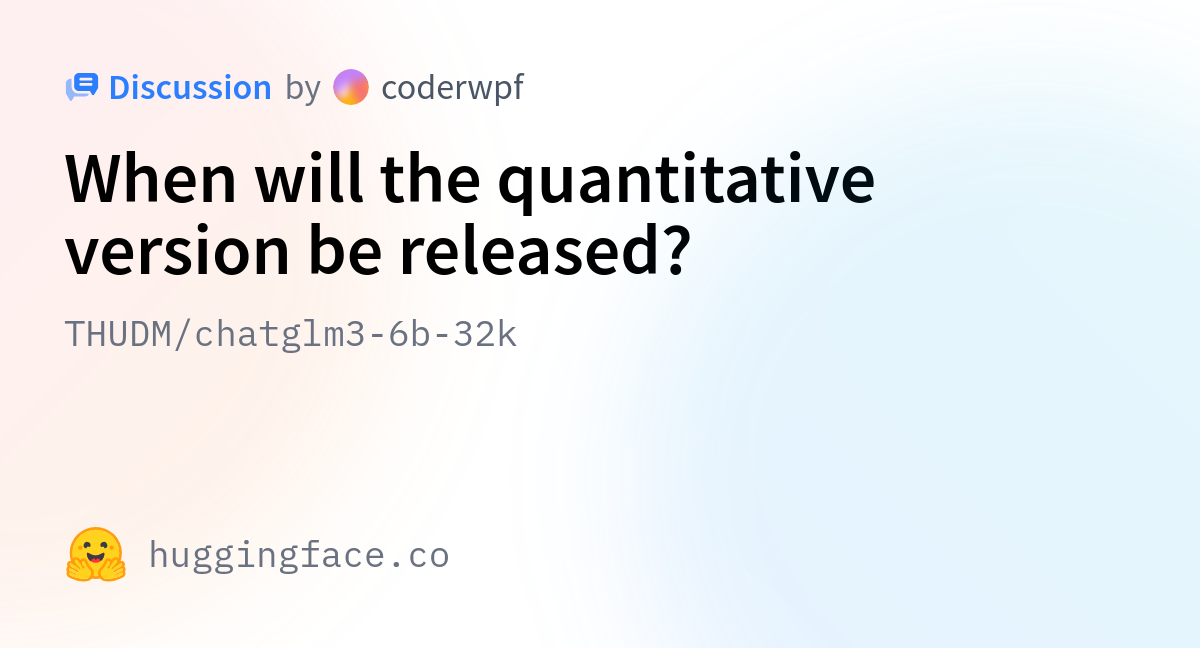 Discussion by coderwpf

When will the quantitative version be released?

THUDM/chatglm3-6b-32k

huggingface.co